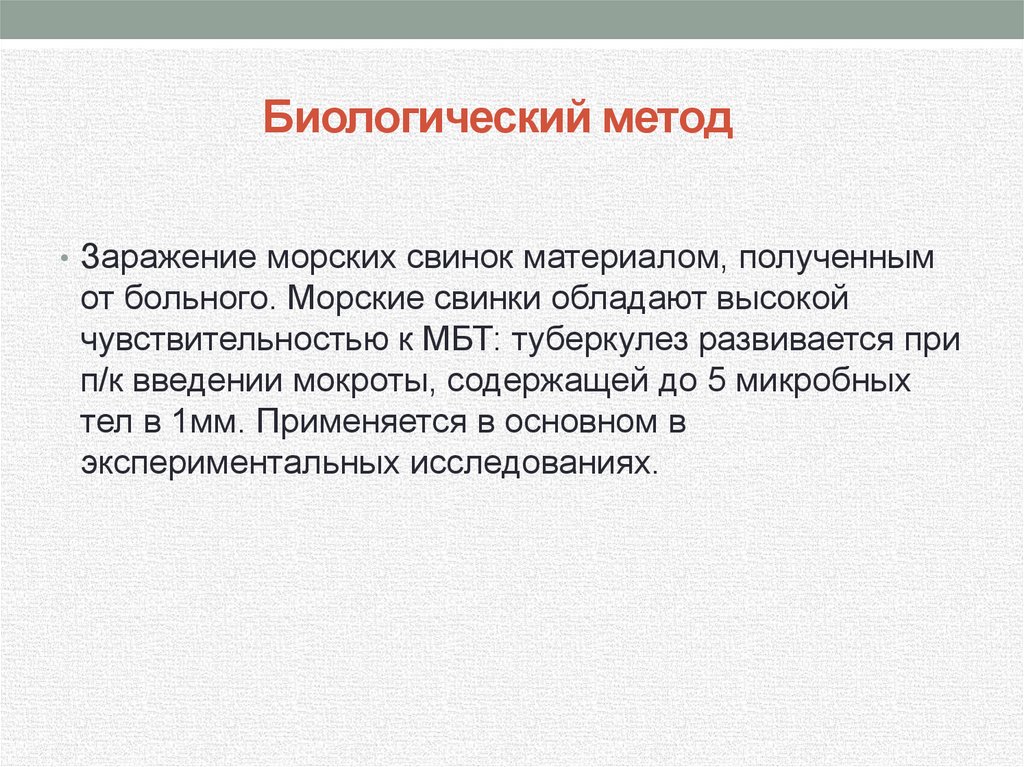 Биологический метод

• Заражение морских свинок материалом, полученным от больного. Морские свинки обладают высокой чувствительностью к МБТ: туберкулез развивается при п/к введении мокроты, содержащей до 5 микробных тел в 1мм. Применяется в основном в экспериментальных исследованиях.